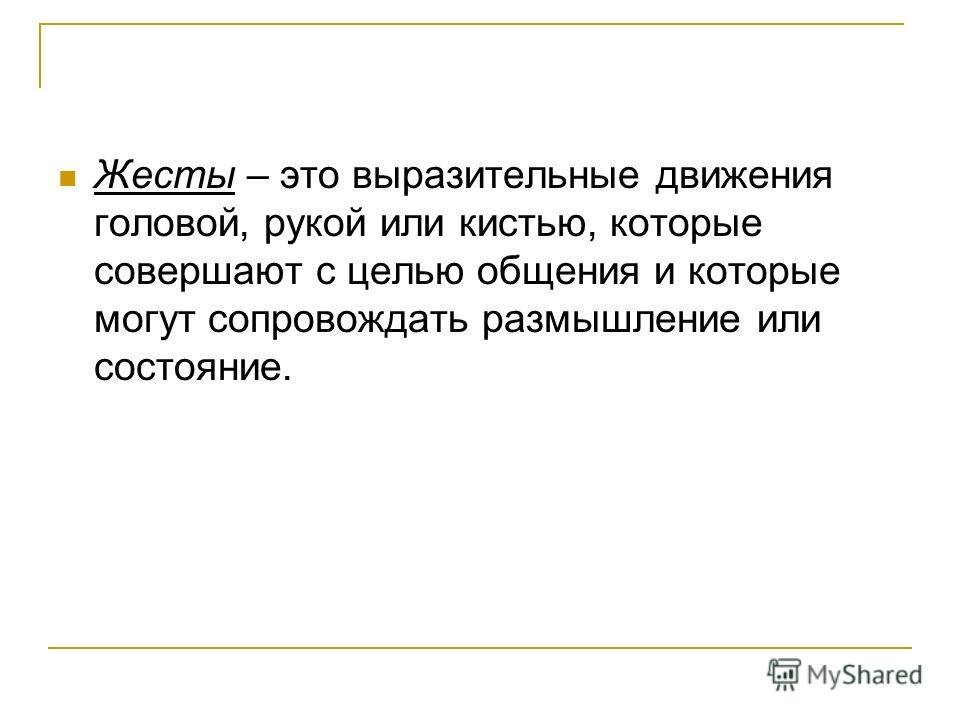 Жесты – это выразительные движения головой, рукой или кистью, которые совершают с целью общения и которые могут сопровождать размышление или состояние.

MyShared